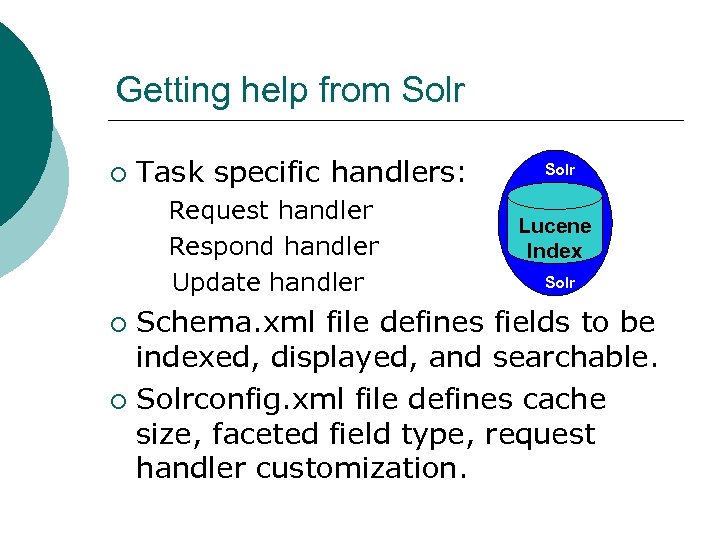 Getting help from Solr

○ Task specific handlers:
Request handler
Respond handler
Update handler

Solr
Lucene Index
Solr

○ Schema.xml file defines fields to be indexed, displayed, and searchable.

○ Solrconfig.xml file defines cache size, faceted field type, request handler customization.